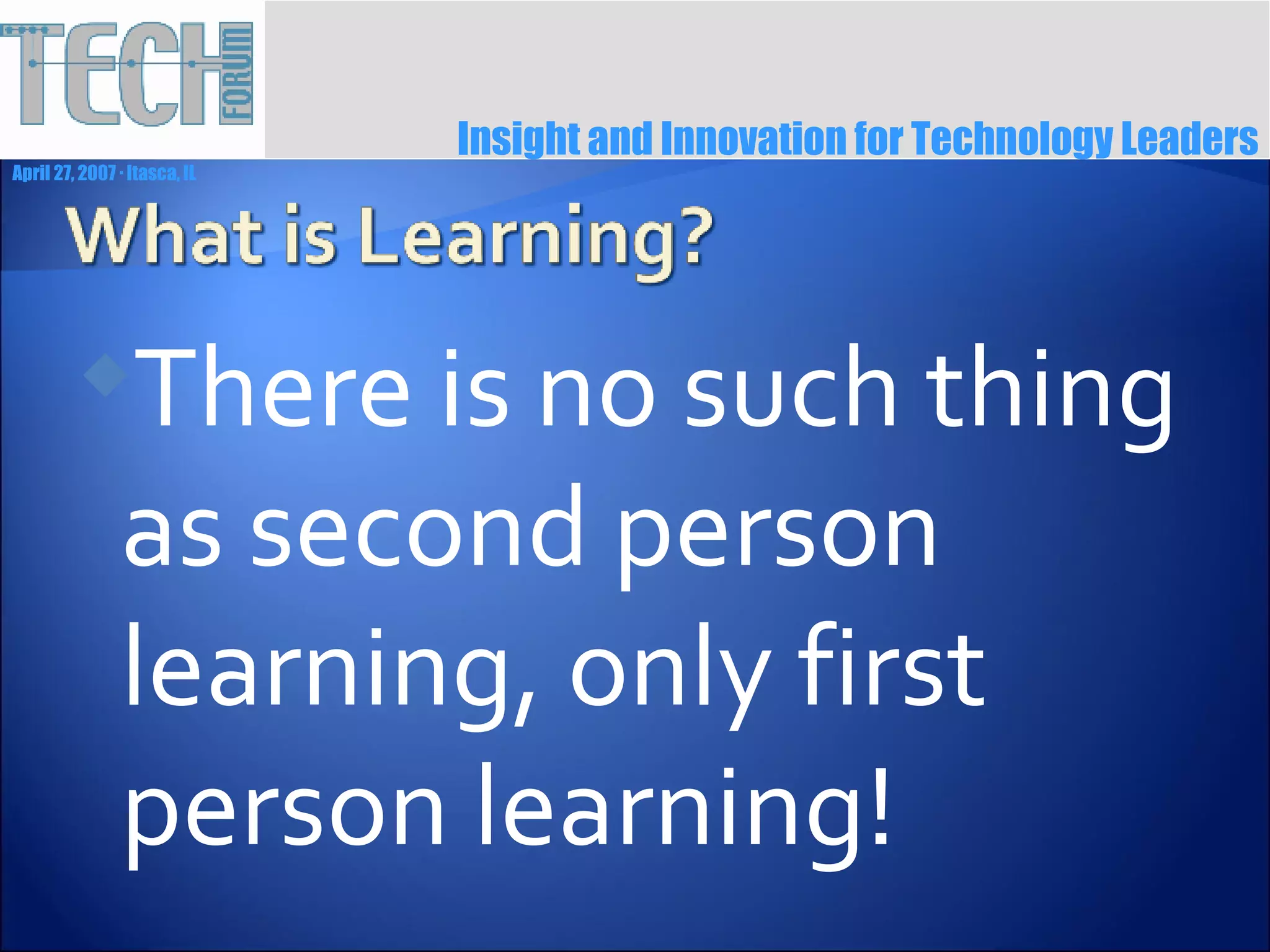 TECH FORUM

Insight and Innovation for Technology Leaders

April 27, 2007 · Itasca, IL

What is Learning?

There is no such thing as second person learning, only first person learning!